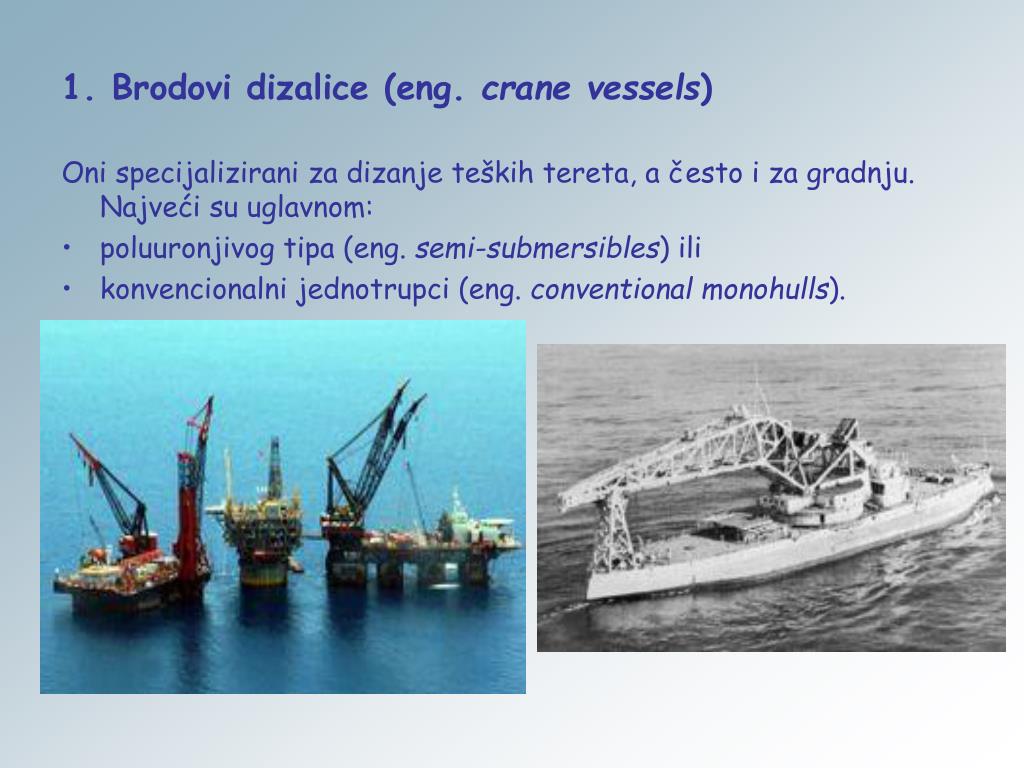 1. Brodovi dizalice (eng. crane vessels)

Oni specijalizirani za dizanje teških tereta, a često i za gradnju. Najveći su uglavnom:

• poluuronjivog tipa (eng. semi-submersibles) ili
• konvencionalni jednotrupci (eng. conventional monohulls).